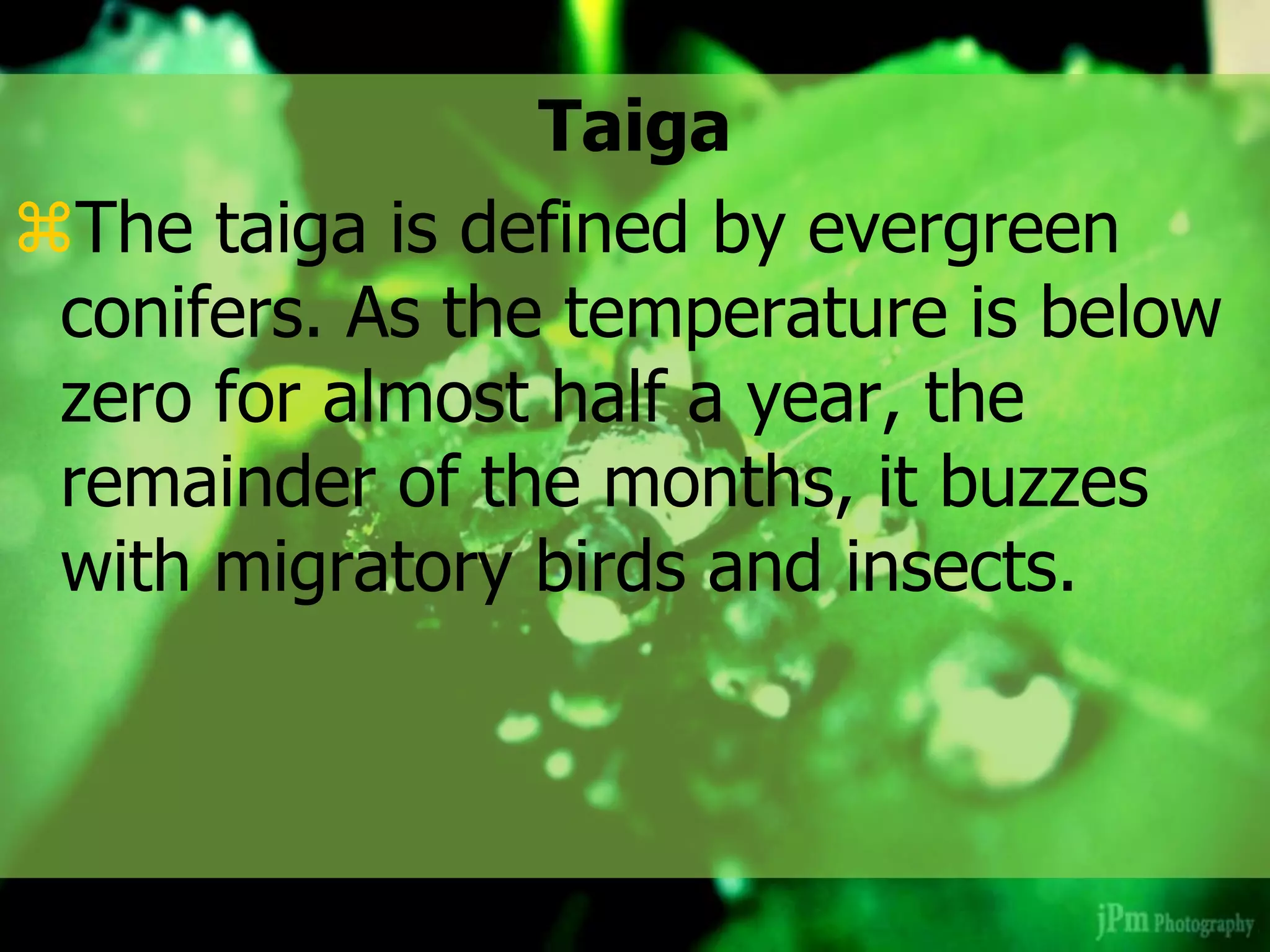 Taiga

⌘The taiga is defined by evergreen conifers. As the temperature is below zero for almost half a year, the remainder of the months, it buzzes with migratory birds and insects.

jPm Photography